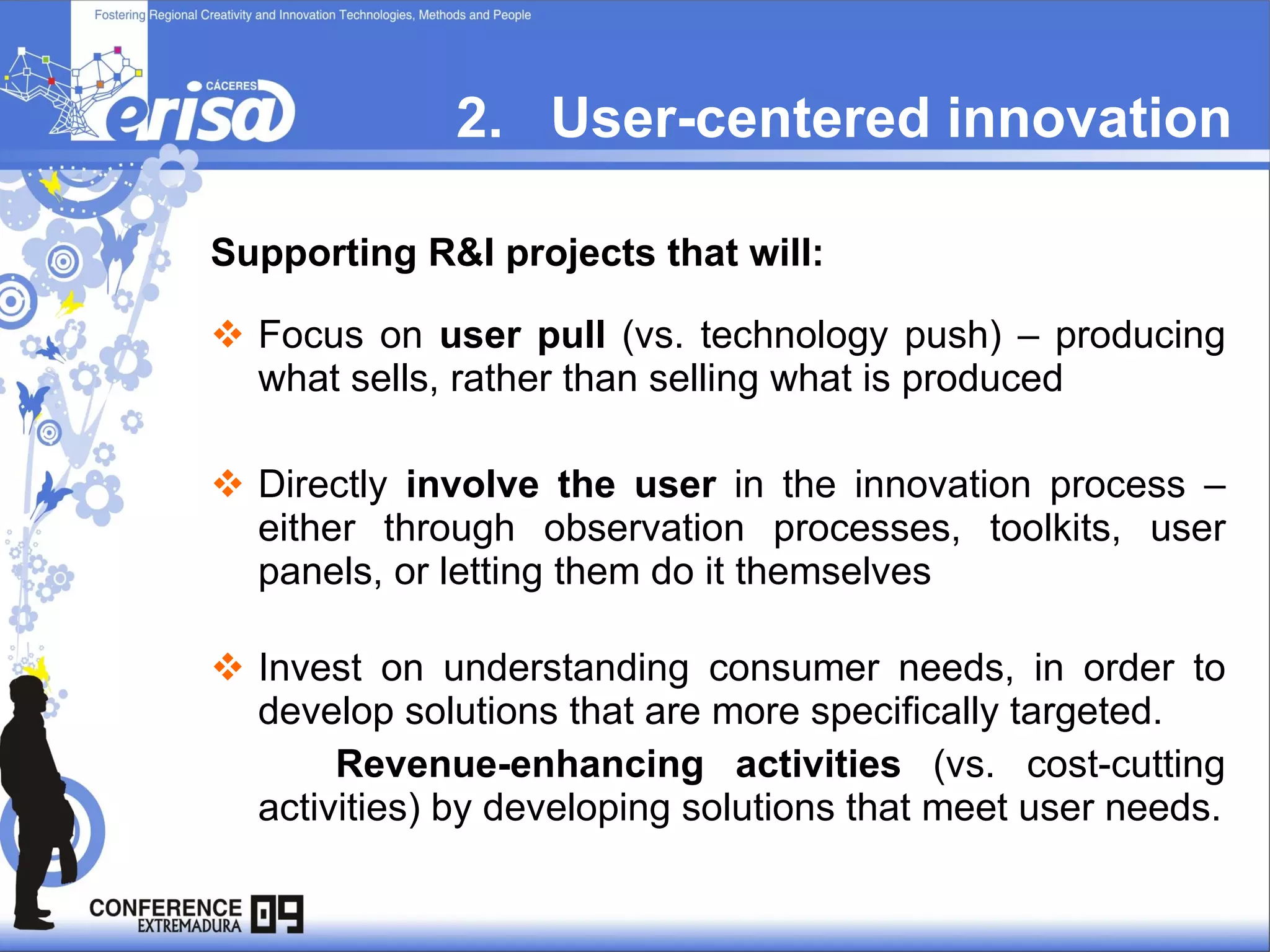 Fostering Regional Creativity and Innovation Technologies, Methods and People

CÁCERES erisa

2. User-centered innovation

Supporting R&I projects that will:

❖ Focus on user pull (vs. technology push) – producing what sells, rather than selling what is produced

❖ Directly involve the user in the innovation process – either through observation processes, toolkits, user panels, or letting them do it themselves

❖ Invest on understanding consumer needs, in order to develop solutions that are more specifically targeted.

Revenue-enhancing activities (vs. cost-cutting activities) by developing solutions that meet user needs.

CONFERENCE EXTREMADURA 09